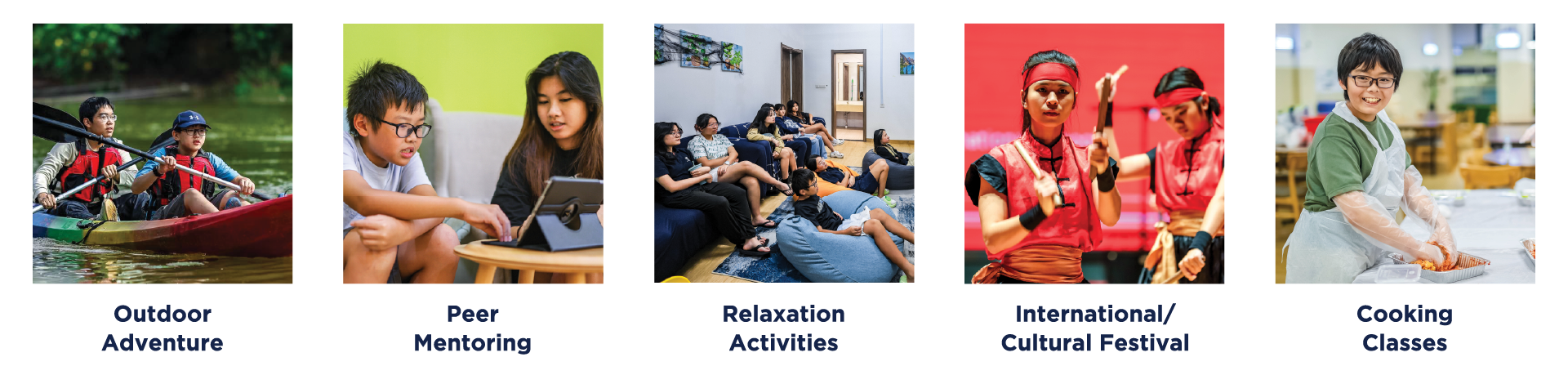 Outdoor Adventure

Peer Mentoring

Relaxation Activities

International/ Cultural Festival

Cooking Classes